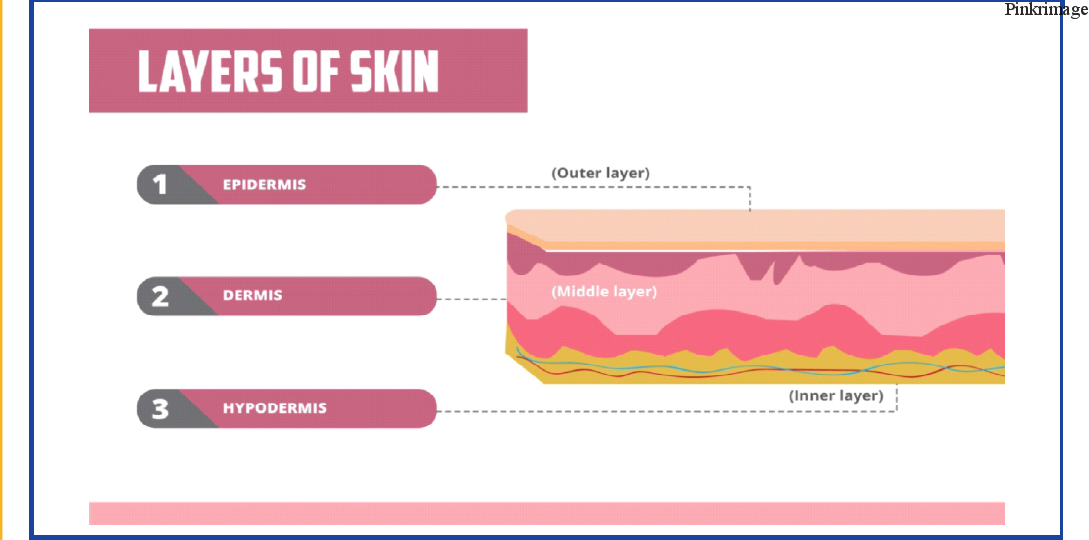 Pinkrimage

LAYERS OF SKIN

1 EPIDERMIS

(Outer layer)

2 DERMIS

(Middle layer)

3 HYPODERMIS

(Inner layer)